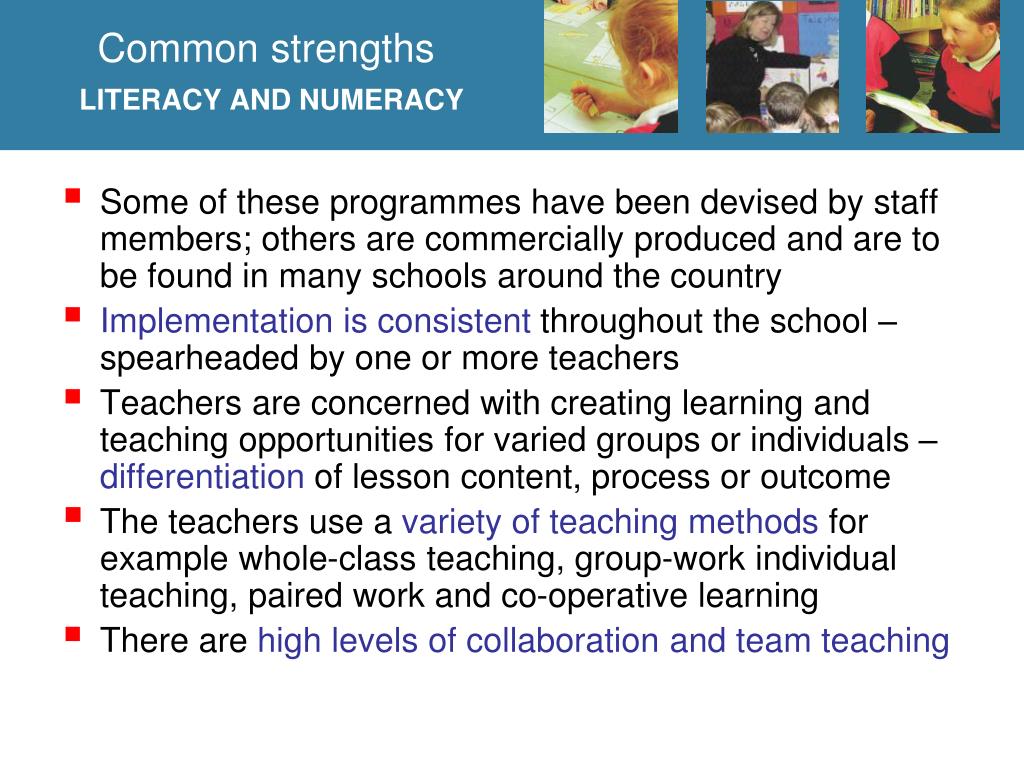 Common strengths
LITERACY AND NUMERACY

- Some of these programmes have been devised by staff members; others are commercially produced and are to be found in many schools around the country
- Implementation is consistent throughout the school – spearheaded by one or more teachers
- Teachers are concerned with creating learning and teaching opportunities for varied groups or individuals – differentiation of lesson content, process or outcome
- The teachers use a variety of teaching methods for example whole-class teaching, group-work individual teaching, paired work and co-operative learning
- There are high levels of collaboration and team teaching